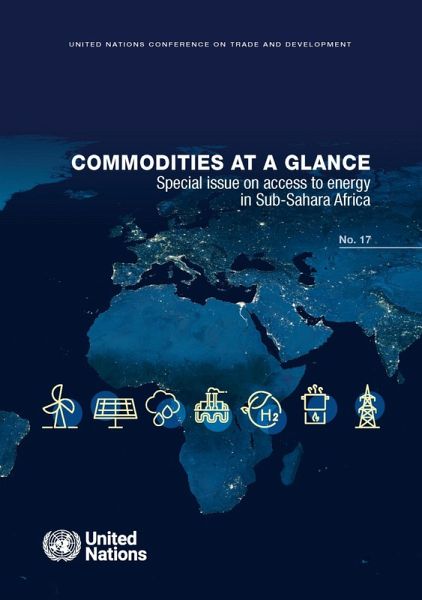 UNITED NATIONS CONFERENCE ON TRADE AND DEVELOPMENT

COMMODITIES AT A GLANCE
Special issue on access to energy in Sub-Sahara Africa

No. 17

$H_2$

United Nations